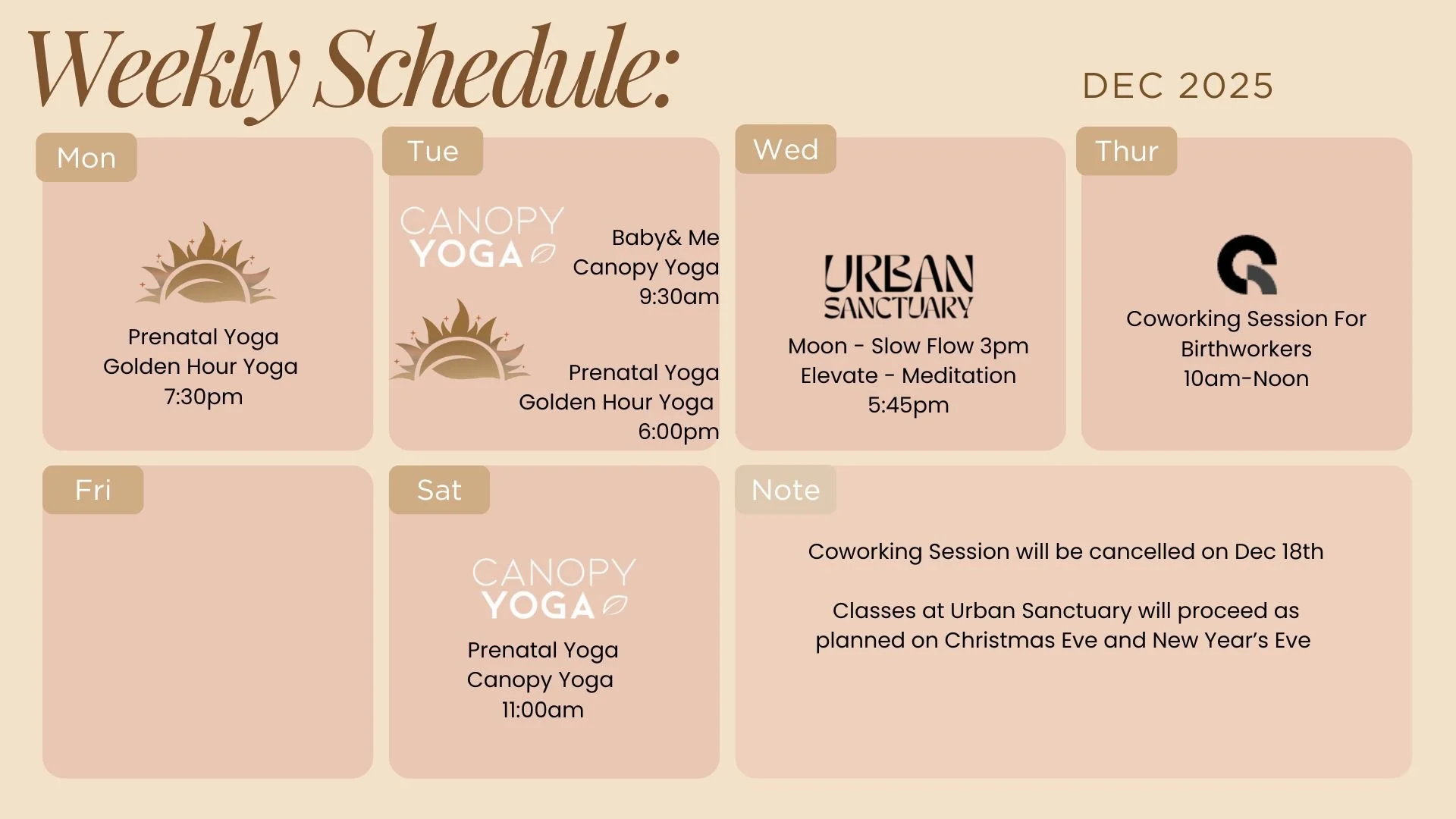 Weekly Schedule:

DEC 2025

Mon

Prenatal Yoga
Golden Hour Yoga
7:30pm

Tue

CANOPY YOGA

Baby& Me
Canopy Yoga
9:30am

Prenatal Yoga
Golden Hour Yoga
6:00pm

Wed

URBAN SANCTUARY

Moon - Slow Flow 3pm
Elevate - Meditation
5:45pm

Thur

Coworking Session For
Birthworkers
10am-Noon

Fri

Sat

CANOPY YOGA

Prenatal Yoga
Canopy Yoga
11:00am

Note

Coworking Session will be cancelled on Dec 18th

Classes at Urban Sanctuary will proceed as planned on Christmas Eve and New Year's Eve